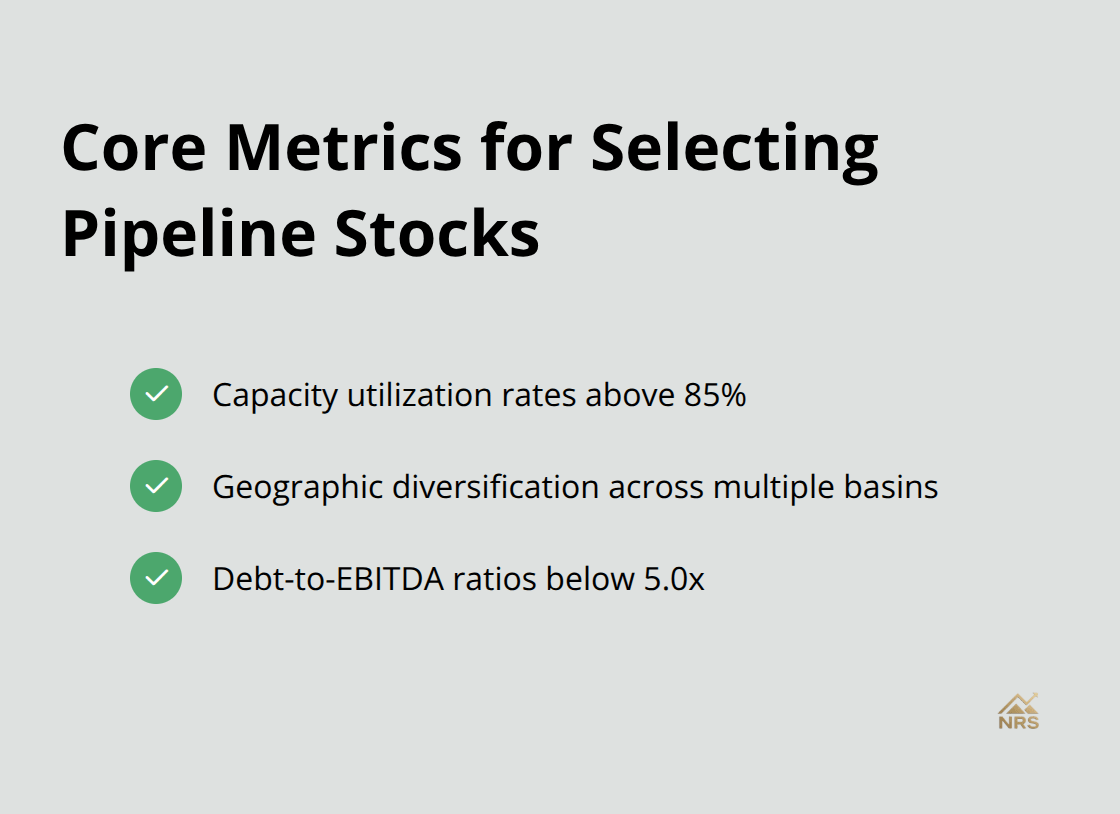 Core Metrics for Selecting Pipeline Stocks

Capacity utilization rates above 85%

Geographic diversification across multiple basins

Debt-to-EBITDA ratios below 5.0x

NRS